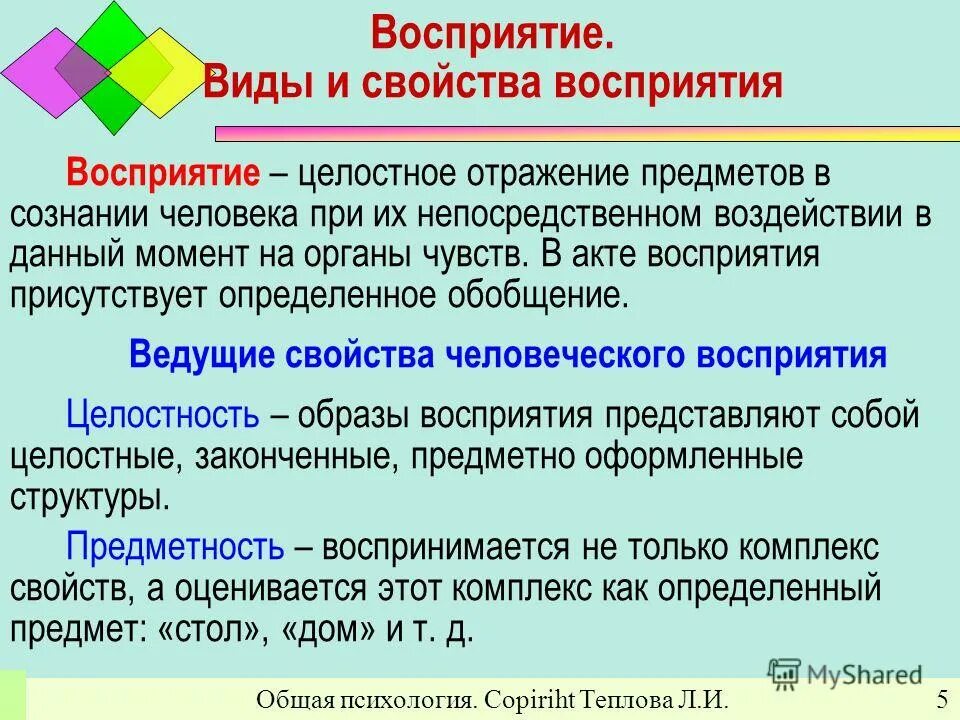 Восприятие.
Виды и свойства восприятия

Восприятие – целостное отражение предметов в сознании человека при их непосредственном воздействии в данный момент на органы чувств. В акте восприятия присутствует определенное обобщение.

Ведущие свойства человеческого восприятия

Целостность – образы восприятия представляют собой целостные, законченные, предметно оформленные структуры.

Предметность – воспринимается не только комплекс свойств, а оценивается этот комплекс как определенный предмет: «стол», «дом» и т. д.

MyShared

Общая психология. Copiriht Теплова Л.И. 5